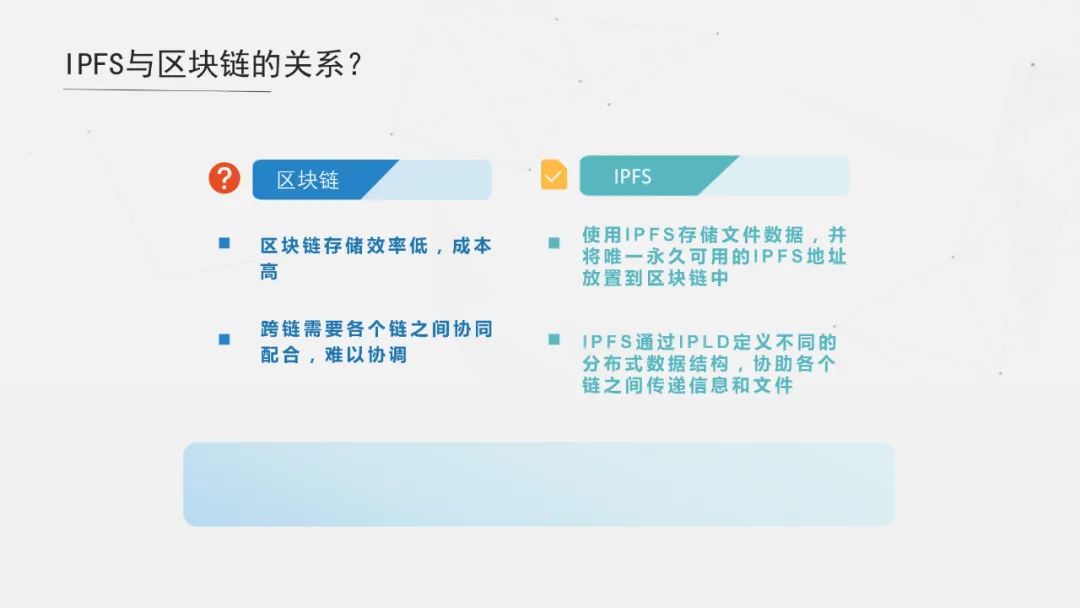 IPFS与区块链的关系？

区块链

区块链存储效率低，成本高

跨链需要各个链之间协同配合，难以协调

IPFS

使用IPFS存储文件数据，并将唯一永久可用的IPFS地址放置到区块链中

IPFS通过IPLD定义不同的分布式数据结构，协助各个链之间传递信息和文件